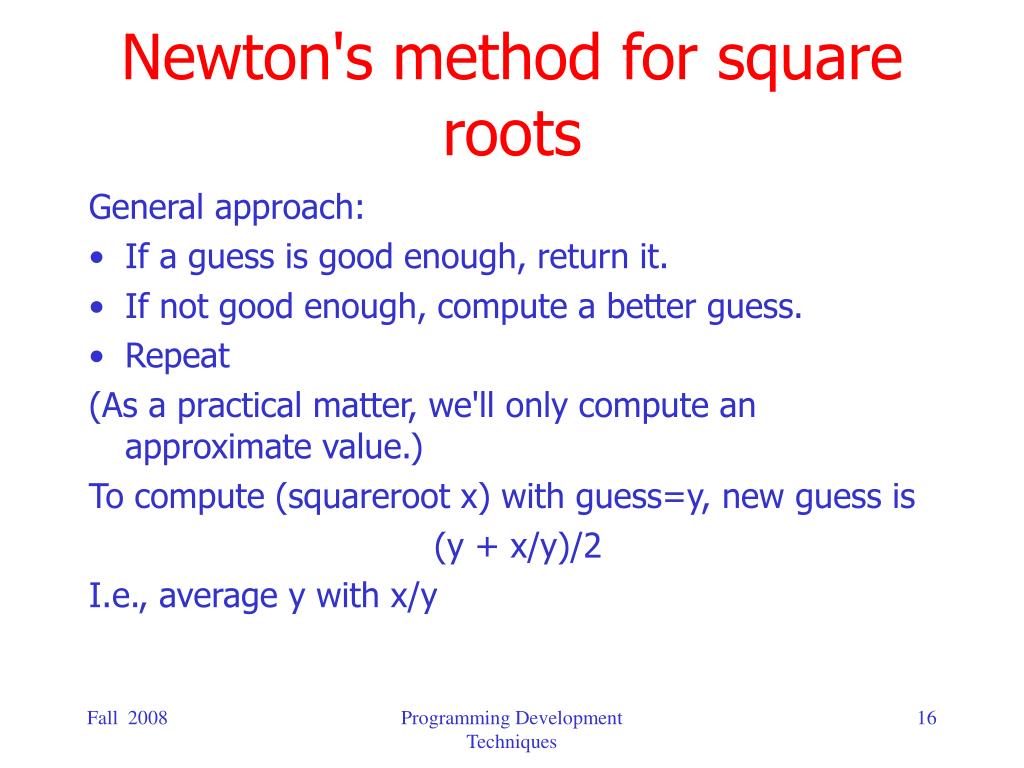 Newton's method for square roots

General approach:
• If a guess is good enough, return it.
• If not good enough, compute a better guess.
• Repeat
(As a practical matter, we'll only compute an approximate value.)
To compute (squareroot x) with guess=y, new guess is
(y + x/y)/2
I.e., average y with x/y

Fall 2008

Programming Development Techniques

16